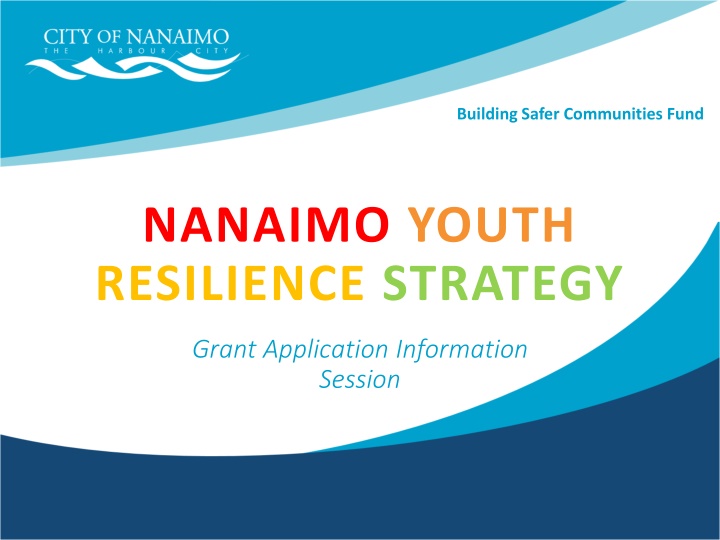 CITY OF NANAIMO
THE HARBOUR CITY

Building Safer Communities Fund

NANAIMO YOUTH RESILIENCE STRATEGY

Grant Application Information Session